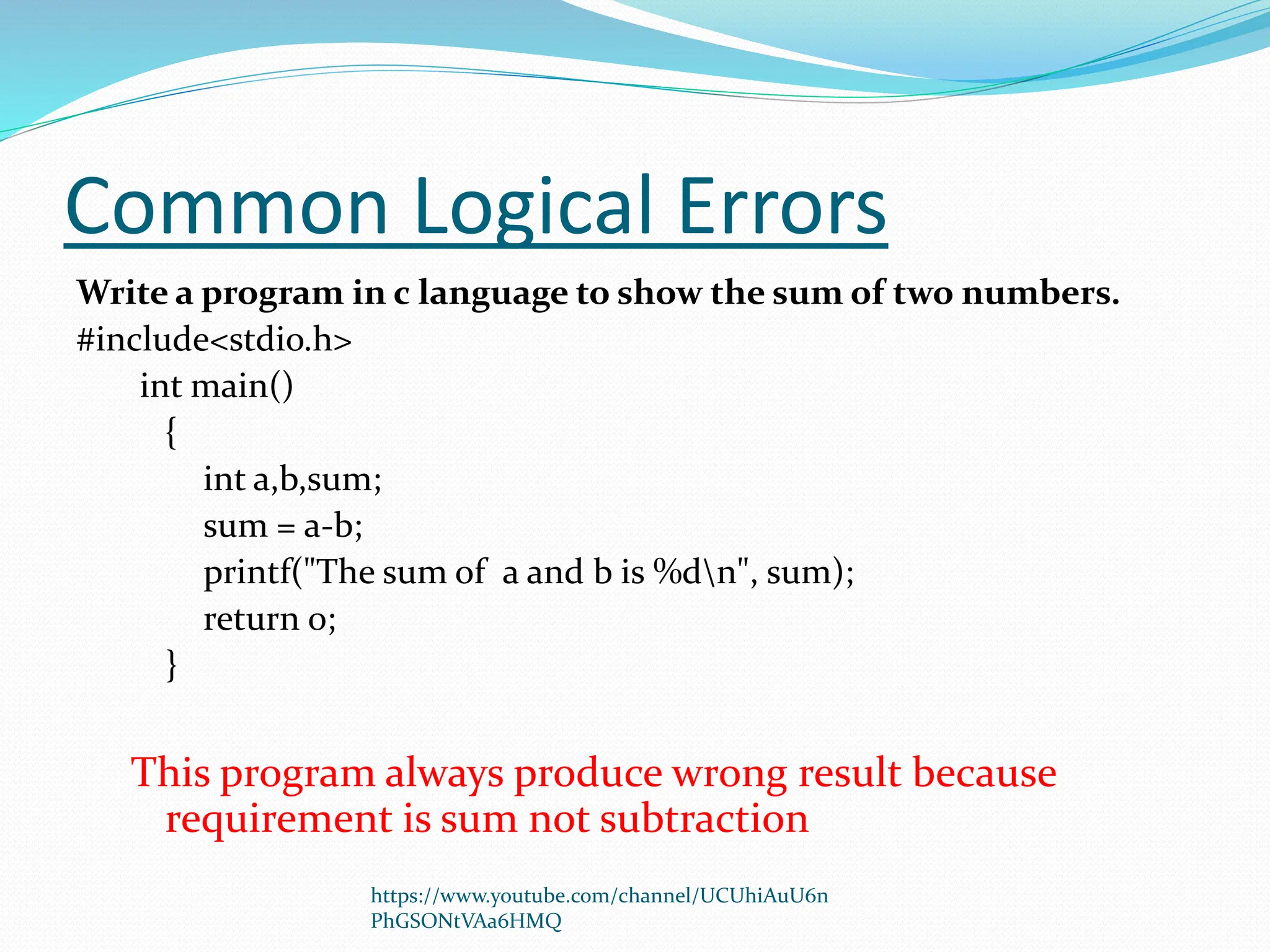 Common Logical Errors

Write a program in c language to show the sum of two numbers.

#include<stdio.h>
int main()
{
int a,b,sum;
sum = a-b;
printf("The sum of a and b is %d\n", sum);
return 0;
}

This program always produce wrong result because requirement is sum not subtraction

https://www.youtube.com/channel/UCUhiAuU6nPhGSONtVAa6HMQ